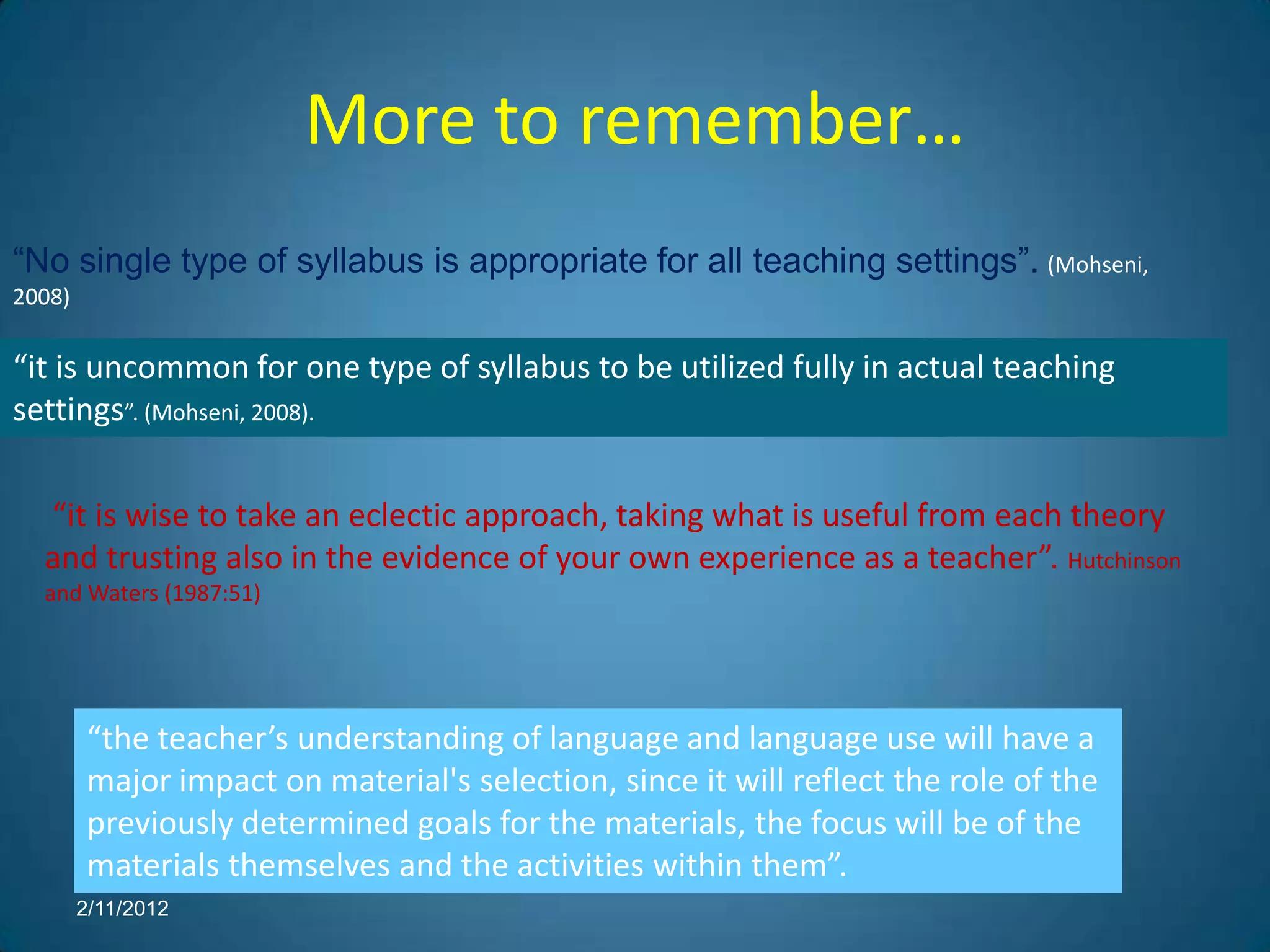 More to remember…

“No single type of syllabus is appropriate for all teaching settings”. (Mohseni, 2008)

“it is uncommon for one type of syllabus to be utilized fully in actual teaching settings”. (Mohseni, 2008).

“it is wise to take an eclectic approach, taking what is useful from each theory and trusting also in the evidence of your own experience as a teacher”. Hutchinson and Waters (1987:51)

“the teacher’s understanding of language and language use will have a major impact on material's selection, since it will reflect the role of the previously determined goals for the materials, the focus will be of the materials themselves and the activities within them”.

2/11/2012